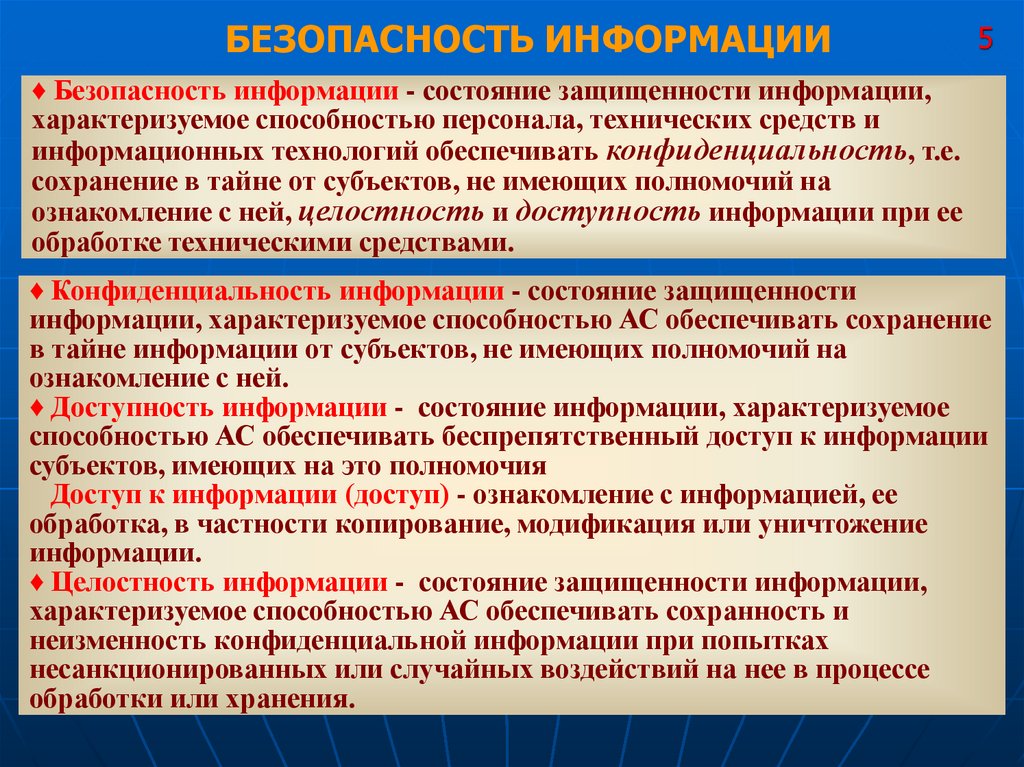 БЕЗОПАСНОСТЬ ИНФОРМАЦИИ

5

♦ Безопасность информации - состояние защищенности информации, характеризуемое способностью персонала, технических средств и информационных технологий обеспечивать конфиденциальность, т.е. сохранение в тайне от субъектов, не имеющих полномочий на ознакомление с ней, целостность и доступность информации при ее обработке техническими средствами.

♦ Конфиденциальность информации - состояние защищенности информации, характеризуемое способностью АС обеспечивать сохранение в тайне информации от субъектов, не имеющих полномочий на ознакомление с ней.
♦ Доступность информации - состояние информации, характеризуемое способностью АС обеспечивать беспрепятственный доступ к информации субъектов, имеющих на это полномочия
Доступ к информации (доступ) - ознакомление с информацией, ее обработка, в частности копирование, модификация или уничтожение информации.
♦ Целостность информации - состояние защищенности информации, характеризуемое способностью АС обеспечивать сохранность и неизменность конфиденциальной информации при попытках несанкционированных или случайных воздействий на нее в процессе обработки или хранения.